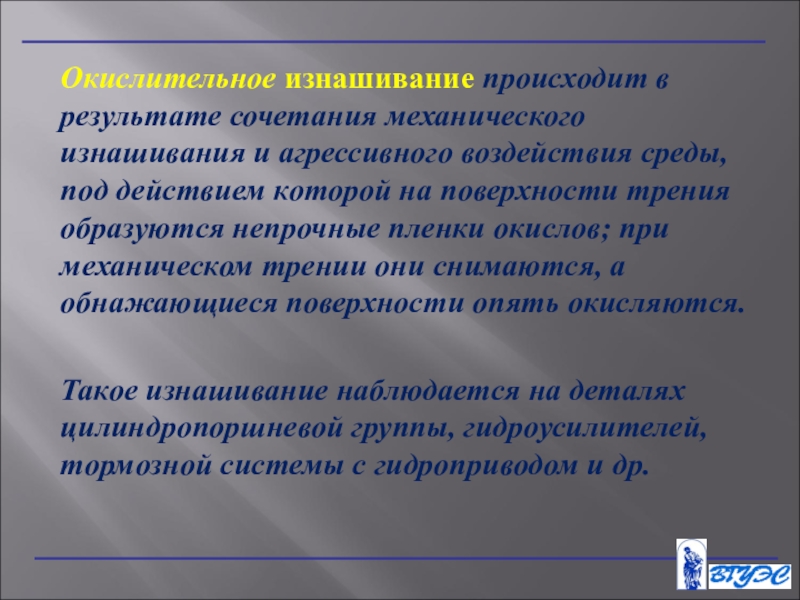 Окислительное изнашивание происходит в результате сочетания механического изнашивания и агрессивного воздействия среды, под действием которой на поверхности трения образуются непрочные пленки окислов; при механическом трении они снимаются, а обнажающиеся поверхности опять окисляются.

Такое изнашивание наблюдается на деталях цилиндропоршневой группы, гидроусилителей, тормозной системы с гидроприводом и др.

ВГУЭС